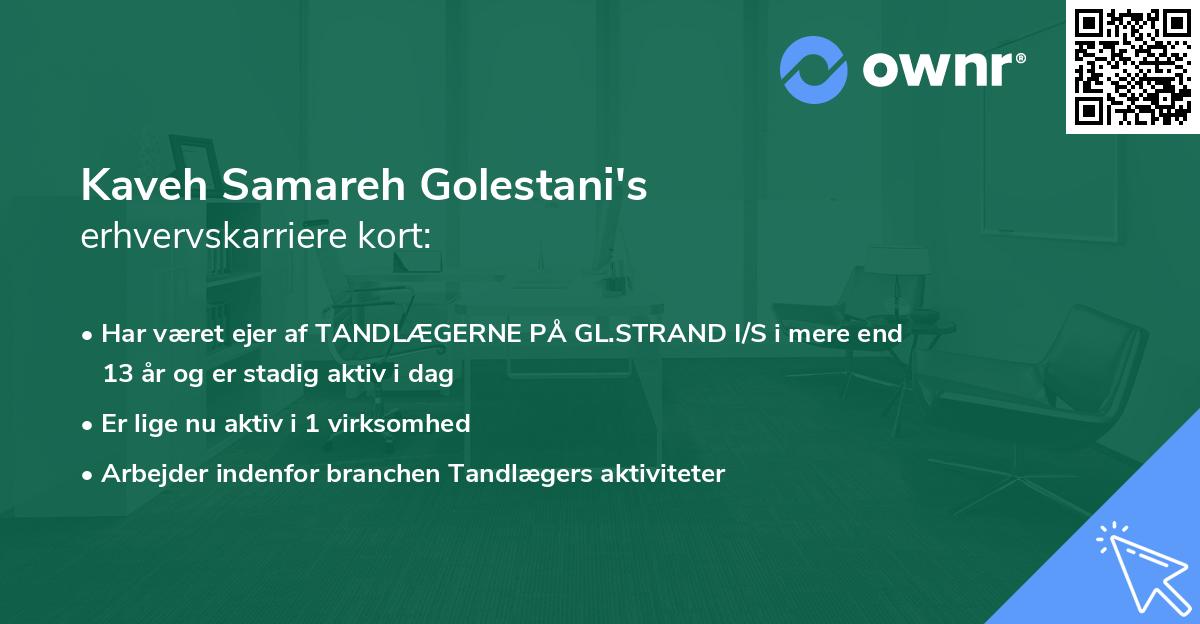 ownr®

Kaveh Samareh Golestani's
erhvervskarriere kort:

• Har været ejer af TANDLÆGERNE PÅ GL.STRAND I/S i mere end 13 år og er stadig aktiv i dag

• Er lige nu aktiv i 1 virksomhed

• Arbejder indenfor branchen Tandlægers aktiviteter